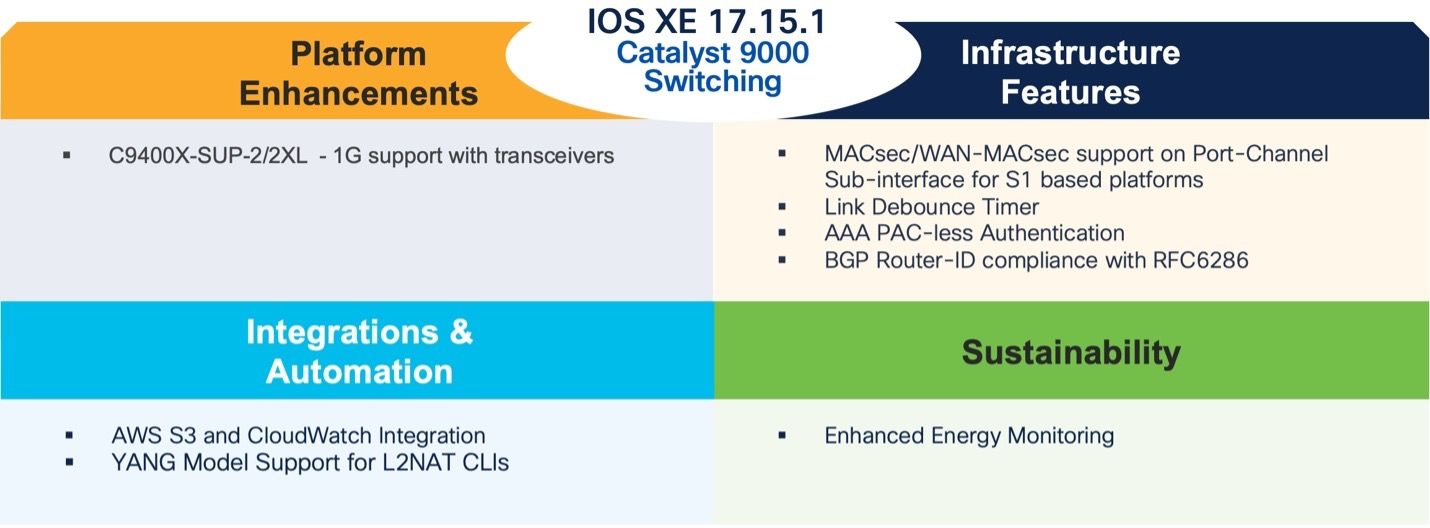 IOS XE 17.15.1
Catalyst 9000 Switching

Platform Enhancements

▪ C9400X-SUP-2/2XL - 1G support with transceivers

Infrastructure Features

▪ MACsec/WAN-MACsec support on Port-Channel Sub-interface for S1 based platforms
▪ Link Debounce Timer
▪ AAA PAC-less Authentication
▪ BGP Router-ID compliance with RFC6286

Integrations & Automation

▪ AWS S3 and CloudWatch Integration
▪ YANG Model Support for L2NAT CLIs

Sustainability

▪ Enhanced Energy Monitoring